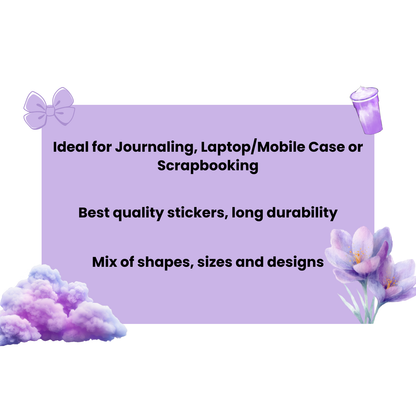 Ideal for Journaling, Laptop/Mobile Case or Scrapbooking

Best quality stickers, long durability

Mix of shapes, sizes and designs